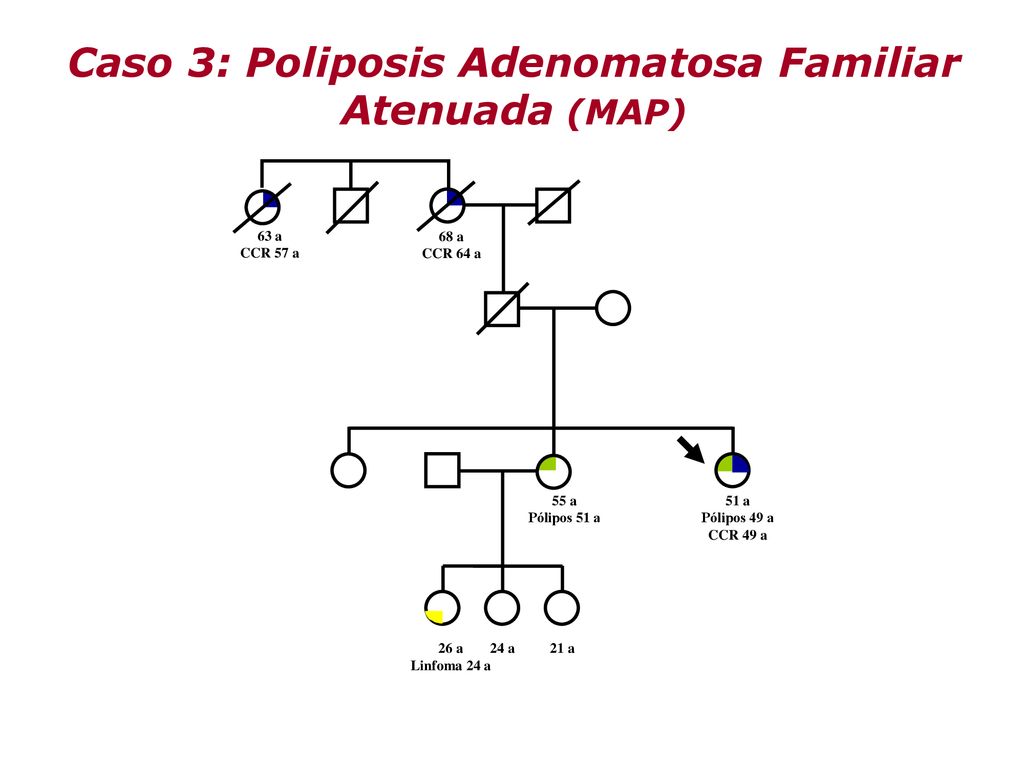 Caso 3: Poliposis Adenomatosa Familiar Atenuada (MAP)

63 a
CCR 57 a

68 a
CCR 64 a

55 a
Pólipos 51 a

51 a
Pólipos 49 a
CCR 49 a

26 a
Linfoma 24 a

24 a

21 a